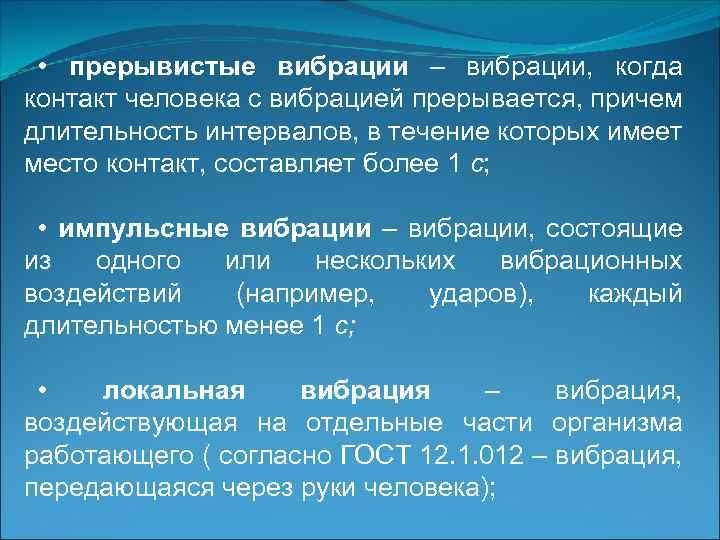 • прерывистые вибрации – вибрации, когда контакт человека с вибрацией прерывается, причем длительность интервалов, в течение которых имеет место контакт, составляет более 1 с;

• импульсные вибрации – вибрации, состоящие из одного или нескольких вибрационных воздействий (например, ударов), каждый длительностью менее 1 с;

• локальная вибрация – вибрация, воздействующая на отдельные части организма работающего ( согласно ГОСТ 12.1.012 – вибрация, передающаяся через руки человека);